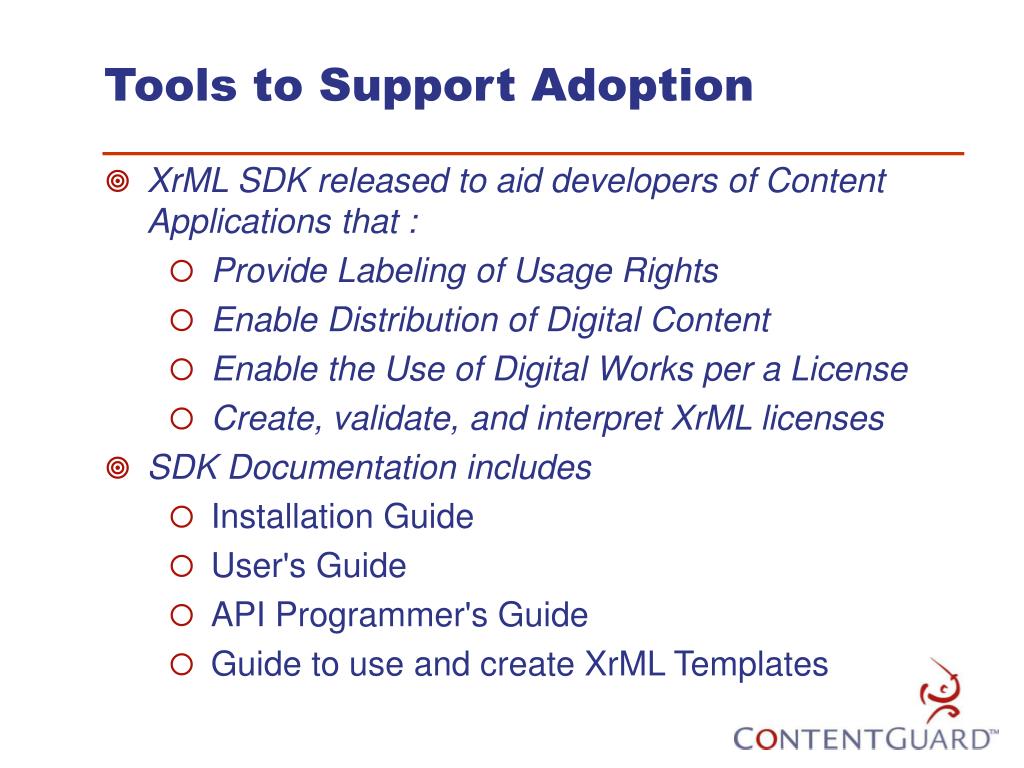 Tools to Support Adoption

XrML SDK released to aid developers of Content Applications that :

Provide Labeling of Usage Rights

Enable Distribution of Digital Content

Enable the Use of Digital Works per a License

Create, validate, and interpret XrML licenses

SDK Documentation includes

Installation Guide

User's Guide

API Programmer's Guide

Guide to use and create XrML Templates

CONTENTGUARD™